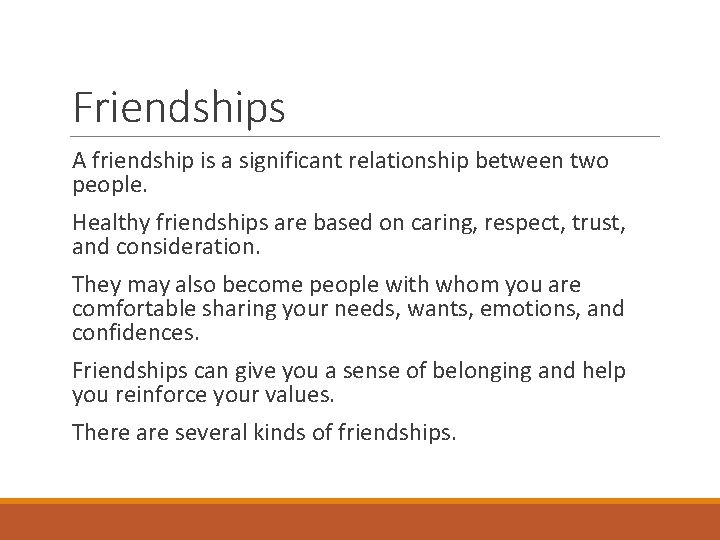 Friendships

A friendship is a significant relationship between two people.

Healthy friendships are based on caring, respect, trust, and consideration.

They may also become people with whom you are comfortable sharing your needs, wants, emotions, and confidences.

Friendships can give you a sense of belonging and help you reinforce your values.

There are several kinds of friendships.